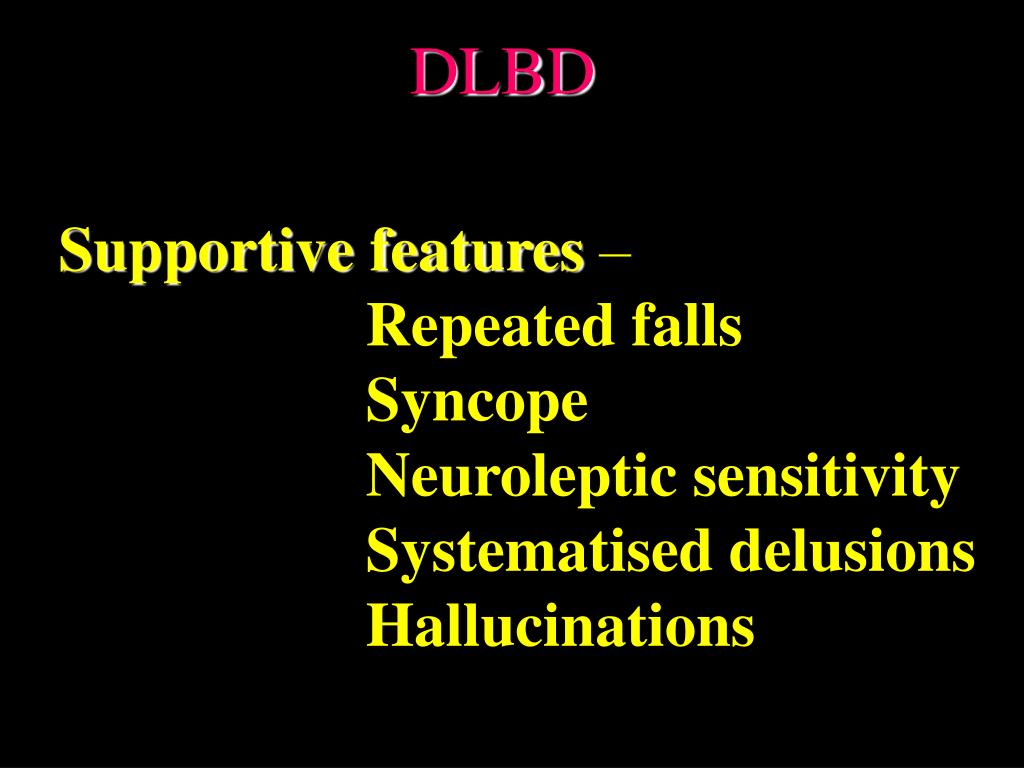 DLBD

Supportive features –
Repeated falls
Syncope
Neuroleptic sensitivity
Systematised delusions
Hallucinations